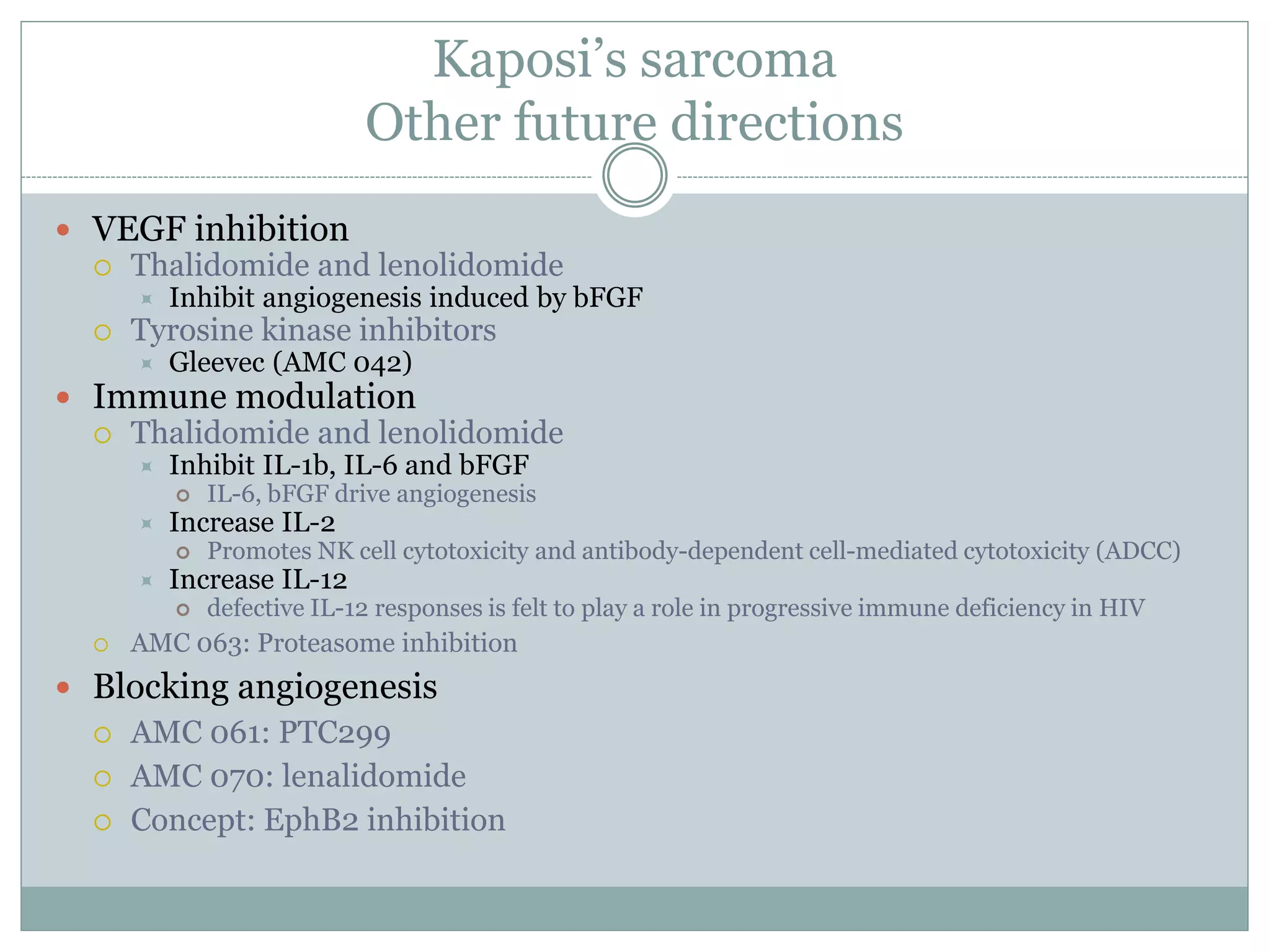 Kaposi's sarcoma
Other future directions

- VEGF inhibition
  - Thalidomide and lenolidomide
    - Inhibit angiogenesis induced by bFGF
  - Tyrosine kinase inhibitors
    - Gleevec (AMC 042)
- Immune modulation
  - Thalidomide and lenolidomide
    - Inhibit IL-1b, IL-6 and bFGF
      - IL-6, bFGF drive angiogenesis
    - Increase IL-2
      - Promotes NK cell cytotoxicity and antibody-dependent cell-mediated cytotoxicity (ADCC)
    - Increase IL-12
      - defective IL-12 responses is felt to play a role in progressive immune deficiency in HIV
  - AMC 063: Proteasome inhibition
- Blocking angiogenesis
  - AMC 061: PTC299
  - AMC 070: lenalidomide
  - Concept: EphB2 inhibition